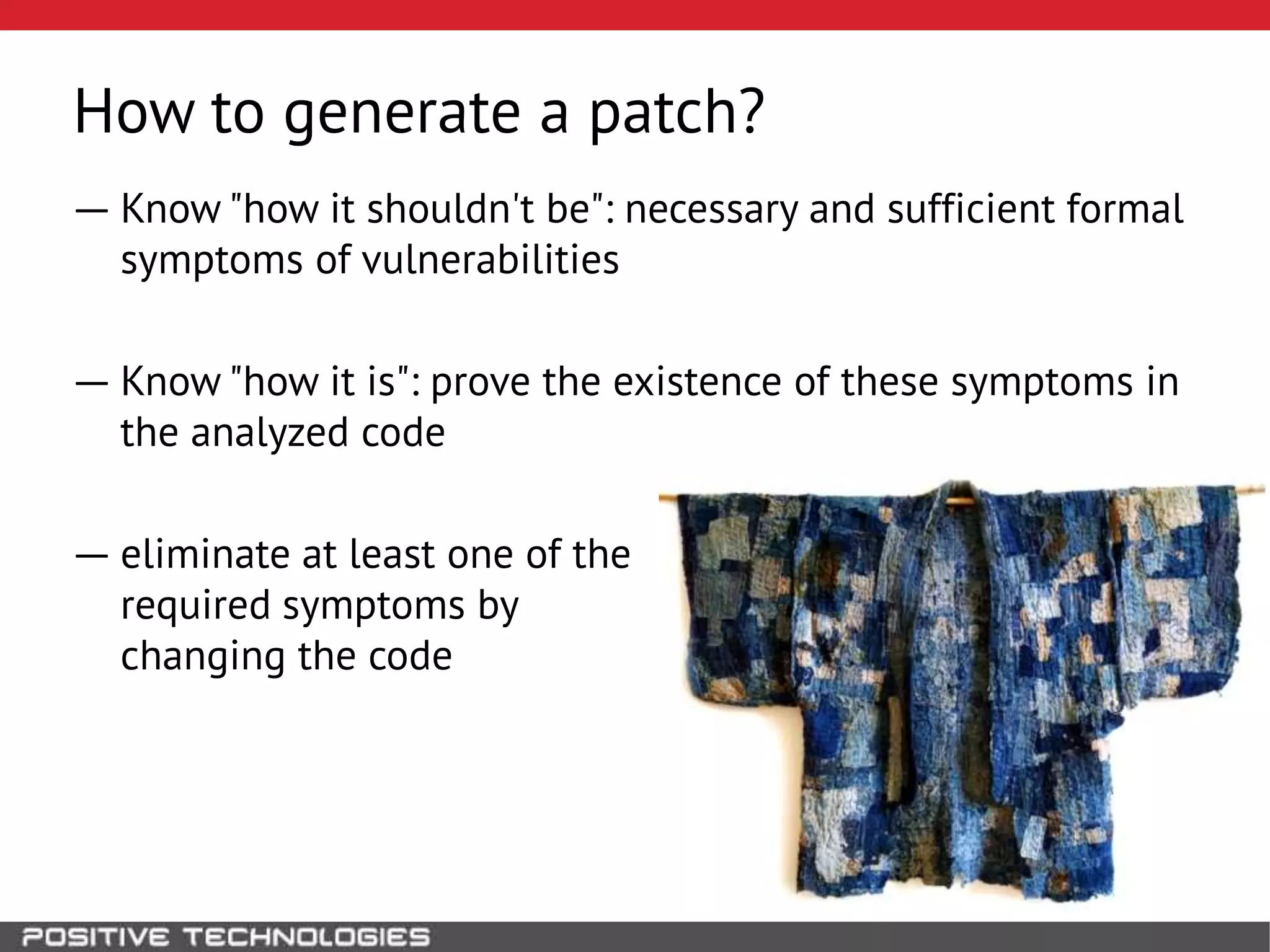 How to generate a patch?

— Know "how it shouldn't be": necessary and sufficient formal symptoms of vulnerabilities

— Know "how it is": prove the existence of these symptoms in the analyzed code

— eliminate at least one of the required symptoms by changing the code

POSITIVE TECHNOLOGIES